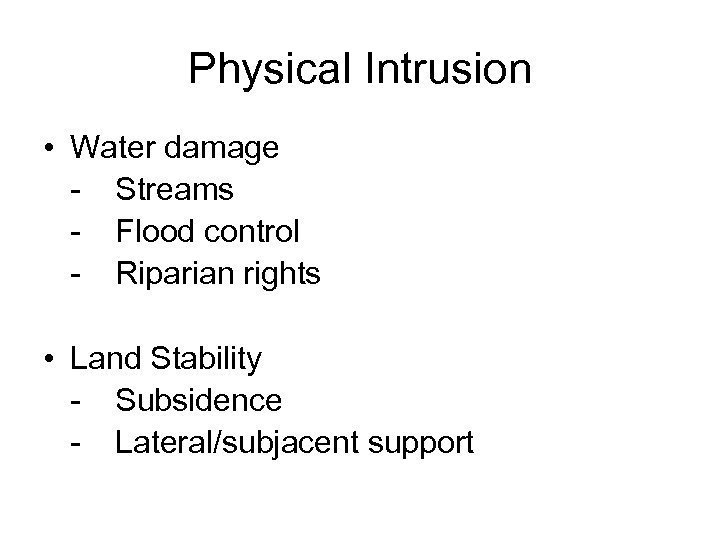 Physical Intrusion

• Water damage
- Streams
- Flood control
- Riparian rights

• Land Stability
- Subsidence
- Lateral/subjacent support